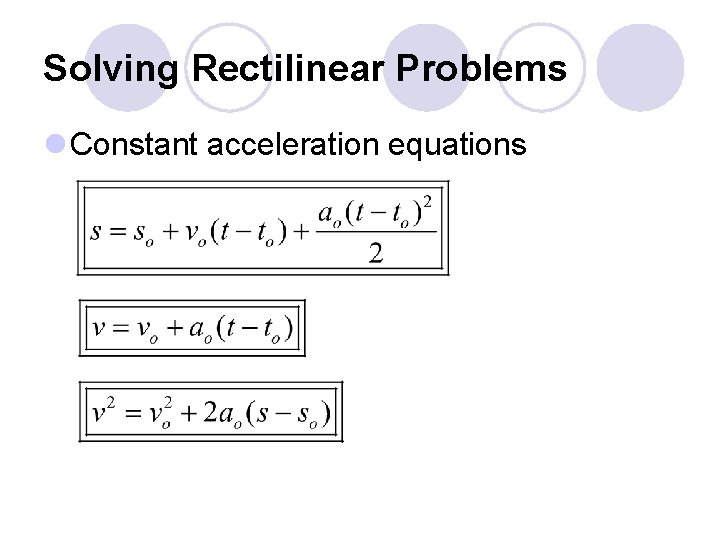 Solving Rectilinear Problems

Constant acceleration equations

$s = s_o + v_o(t - t_o) + \frac{a_o(t - t_o)^2}{2}$

$v = v_o + a_o(t - t_o)$

$v^2 = v_o^2 + 2a_o(s - s_o)$